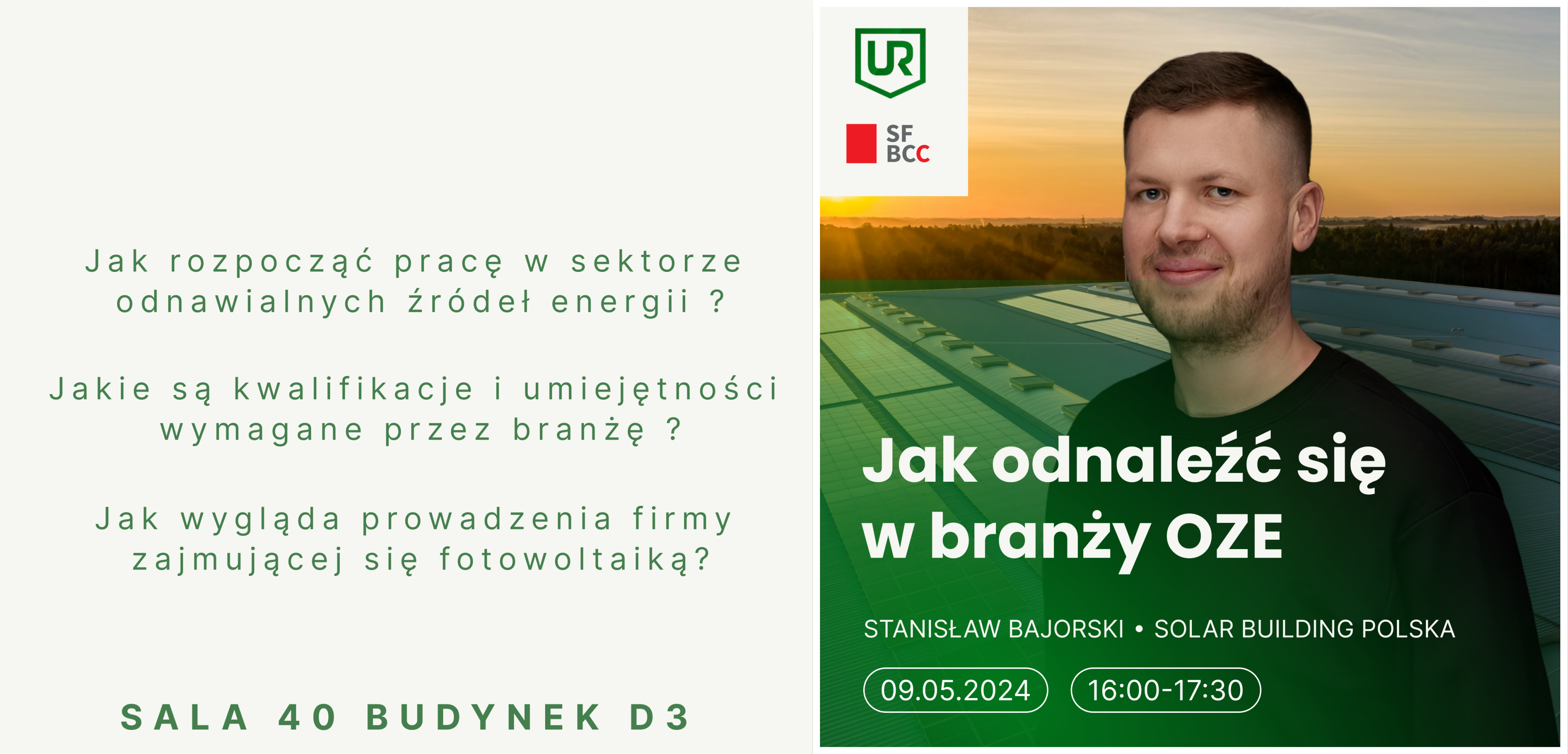 Jak rozpocząć pracę w sektorze odnawialnych źródeł energii ?

Jakie są kwalifikacje i umiejętności wymagane przez branżę ?

Jak wygląda prowadzenia firmy zajmującej się fotowoltaiką?

SALA 40 BUDYNEK D3

UR

SF BCC

Jak odnaleźć się w branży OZE

STANISŁAW BAJORSKI • SOLAR BUILDING POLSKA

09.05.2024

16:00-17:30